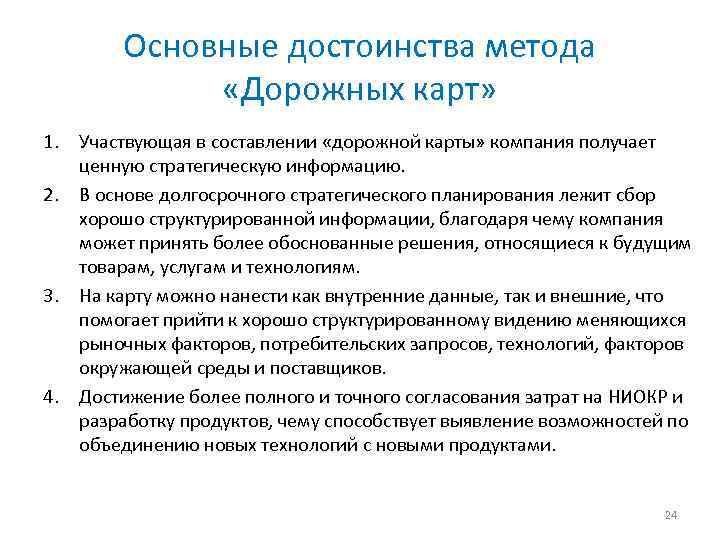 Основные достоинства метода «Дорожных карт»

1. Участвующая в составлении «дорожной карты» компания получает ценную стратегическую информацию.
2. В основе долгосрочного стратегического планирования лежит сбор хорошо структурированной информации, благодаря чему компания может принять более обоснованные решения, относящиеся к будущим товарам, услугам и технологиям.
3. На карту можно нанести как внутренние данные, так и внешние, что помогает прийти к хорошо структурированному видению меняющихся рыночных факторов, потребительских запросов, технологий, факторов окружающей среды и поставщиков.
4. Достижение более полного и точного согласования затрат на НИОКР и разработку продуктов, чему способствует выявление возможностей по объединению новых технологий с новыми продуктами.

24